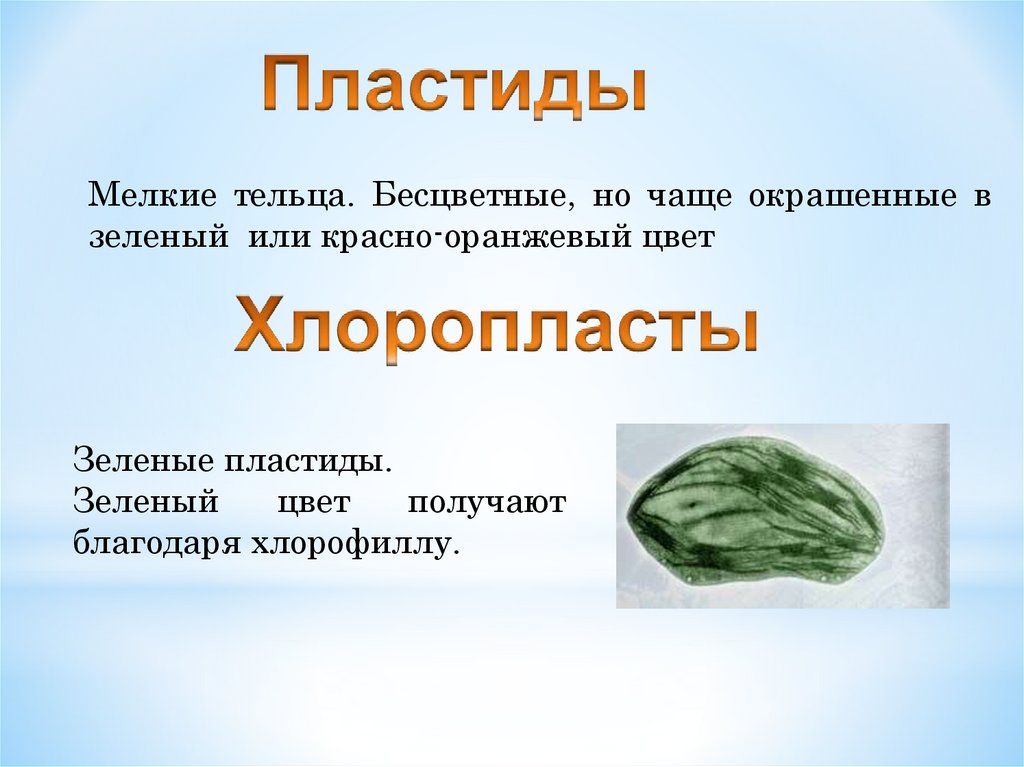 Пластиды

Мелкие тельца. Бесцветные, но чаще окрашенные в зеленый или красно-оранжевый цвет

Хлоропласты

Зеленые пластиды.
Зеленый цвет получают благодаря хлорофиллу.